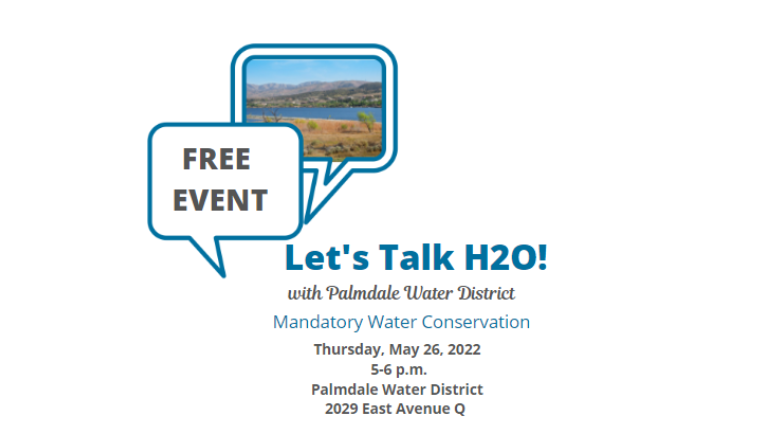 FREE EVENT

Let's Talk H2O!

with Palmdale Water District

Mandatory Water Conservation

Thursday, May 26, 2022
5-6 p.m.
Palmdale Water District
2029 East Avenue Q